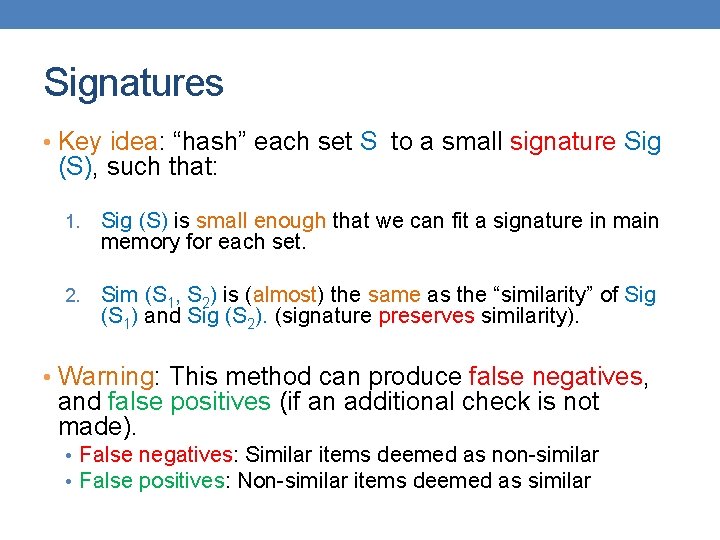 Signatures

• Key idea: “hash” each set S to a small signature Sig (S), such that:

1. Sig (S) is small enough that we can fit a signature in main memory for each set.

2. Sim ($S_1$, $S_2$) is (almost) the same as the “similarity” of Sig ($S_1$) and Sig ($S_2$). (signature preserves similarity).

• Warning: This method can produce false negatives, and false positives (if an additional check is not made).
• False negatives: Similar items deemed as non-similar
• False positives: Non-similar items deemed as similar